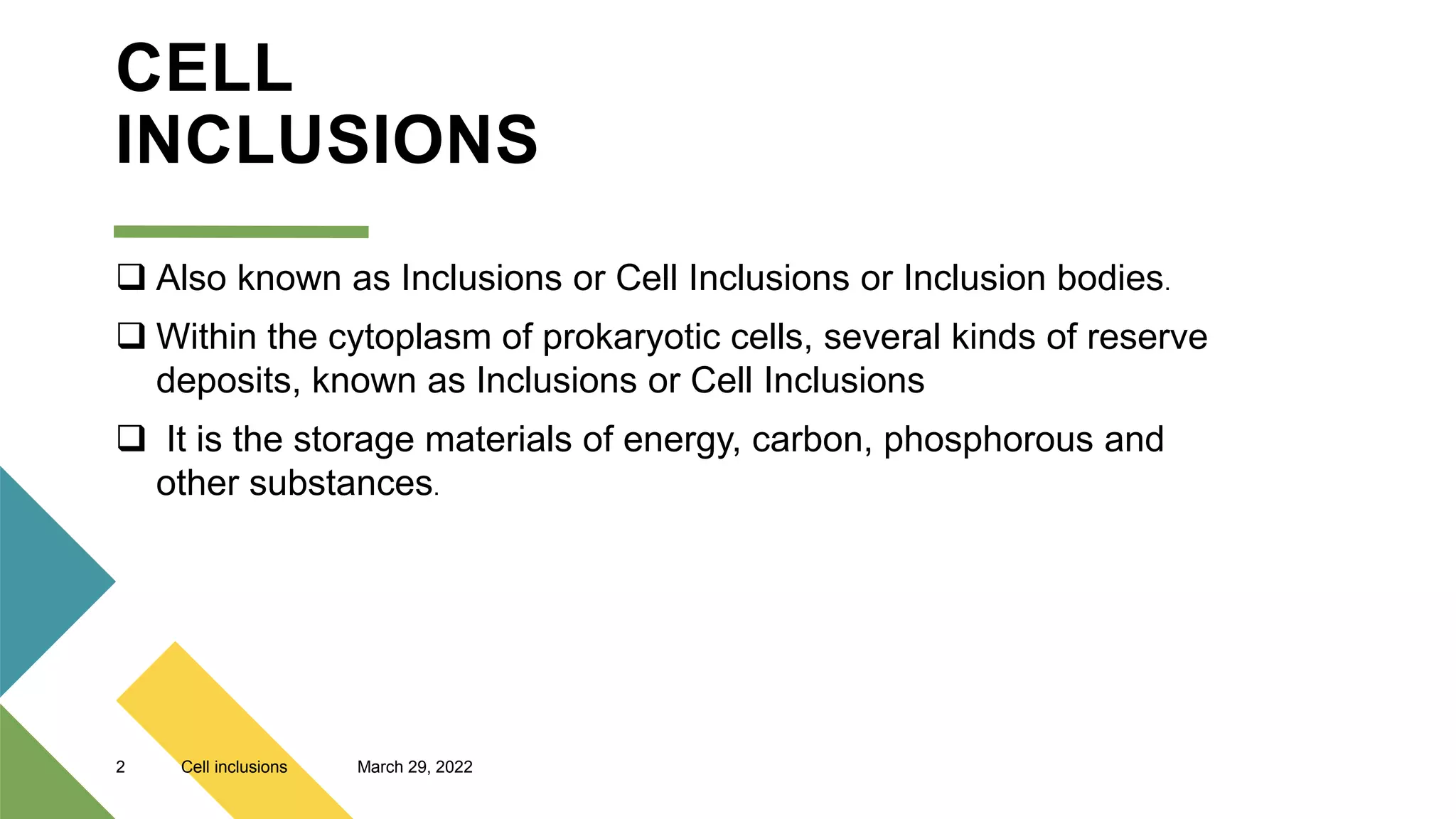 CELL INCLUSIONS

❑ Also known as Inclusions or Cell Inclusions or Inclusion bodies.

❑ Within the cytoplasm of prokaryotic cells, several kinds of reserve deposits, known as Inclusions or Cell Inclusions

❑ It is the storage materials of energy, carbon, phosphorous and other substances.

2 Cell inclusions March 29, 2022